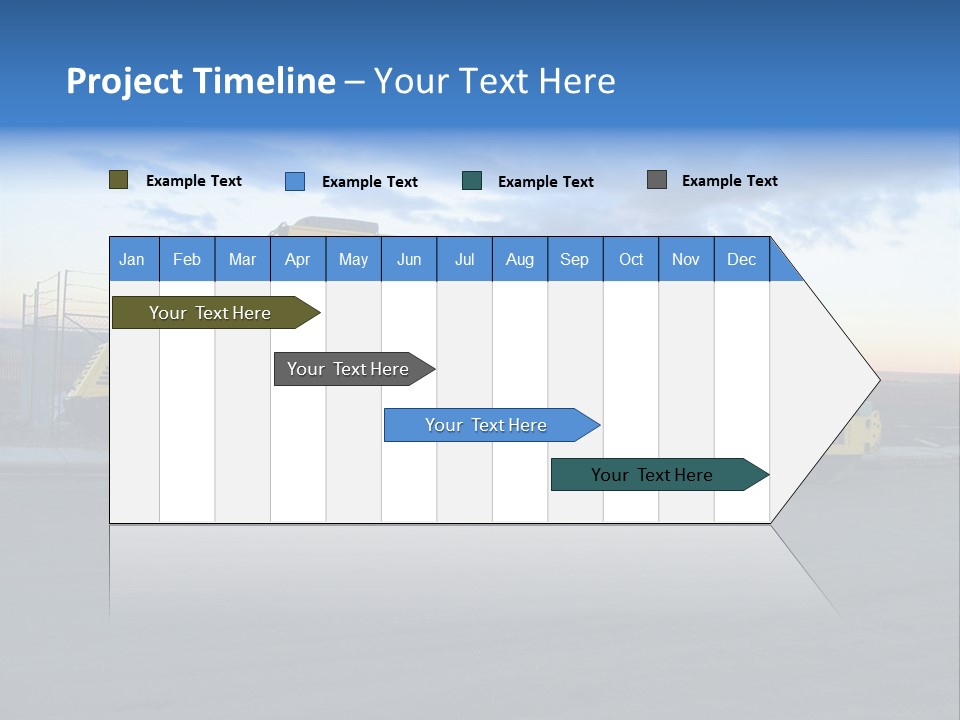 Project Timeline – Your Text Here

Example Text
Example Text
Example Text
Example Text

| Jan | Feb | Mar | Apr | May | Jun | Jul | Aug | Sep | Oct | Nov | Dec |
|---|---|---|---|---|---|---|---|---|---|---|---|

Your Text Here
Your Text Here
Your Text Here
Your Text Here